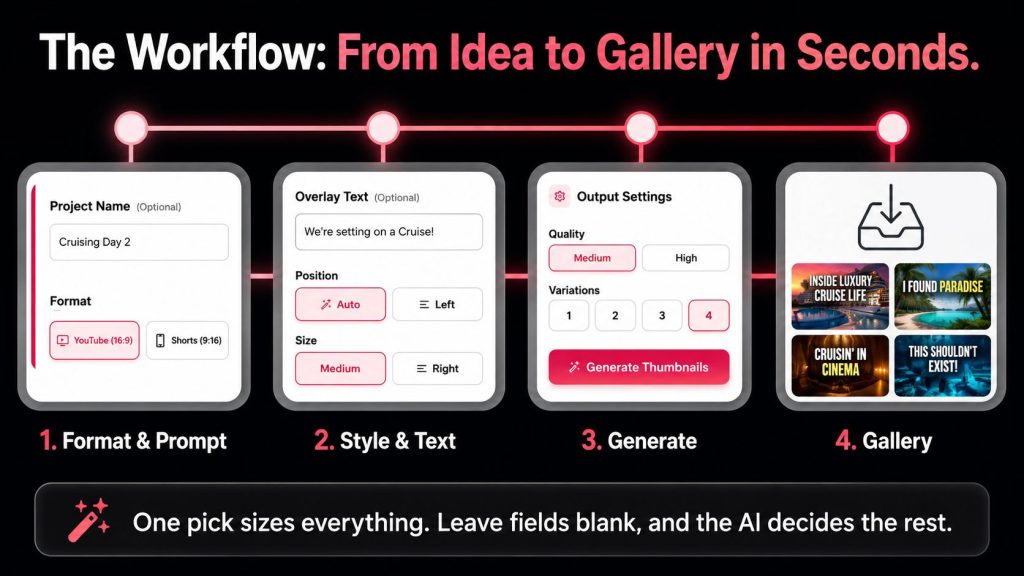 The Workflow: From Idea to Gallery in Seconds.

Project Name (Optional)

Cruising Day 2

Format

YouTube (16:9) Shorts (9:16)

1. Format & Prompt

Overlay Text (Optional)

We're setting on a Cruise!

Position

Auto Left

Size

Medium Right

2. Style & Text

Output Settings

Quality

Medium High

Variations

1 2 3 4

Generate Thumbnails

3. Generate

INSIDE LUXURY CRUISE LIFE

I FOUND PARADISE

CRUISIN' IN CINEMA

THIS SHOULDN'T EXIST!

4. Gallery

One pick sizes everything. Leave fields blank, and the AI decides the rest.